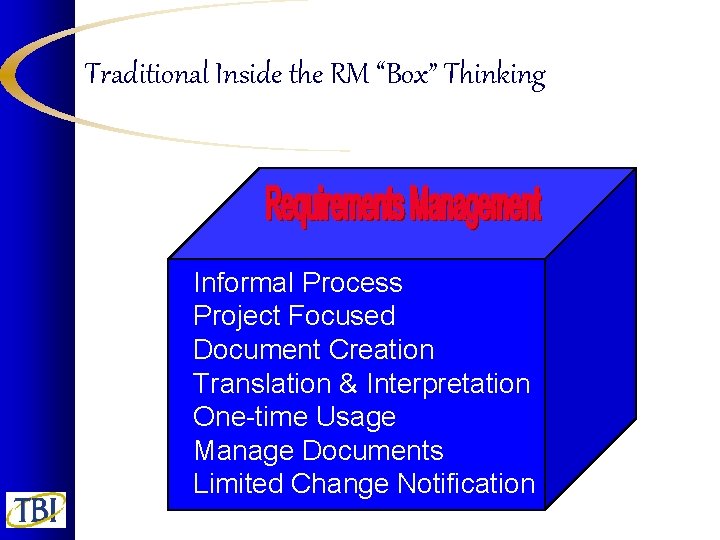 Traditional Inside the RM "Box" Thinking

Requirements Management

Informal Process
Project Focused
Document Creation
Translation & Interpretation
One-time Usage
Manage Documents
Limited Change Notification

TBI